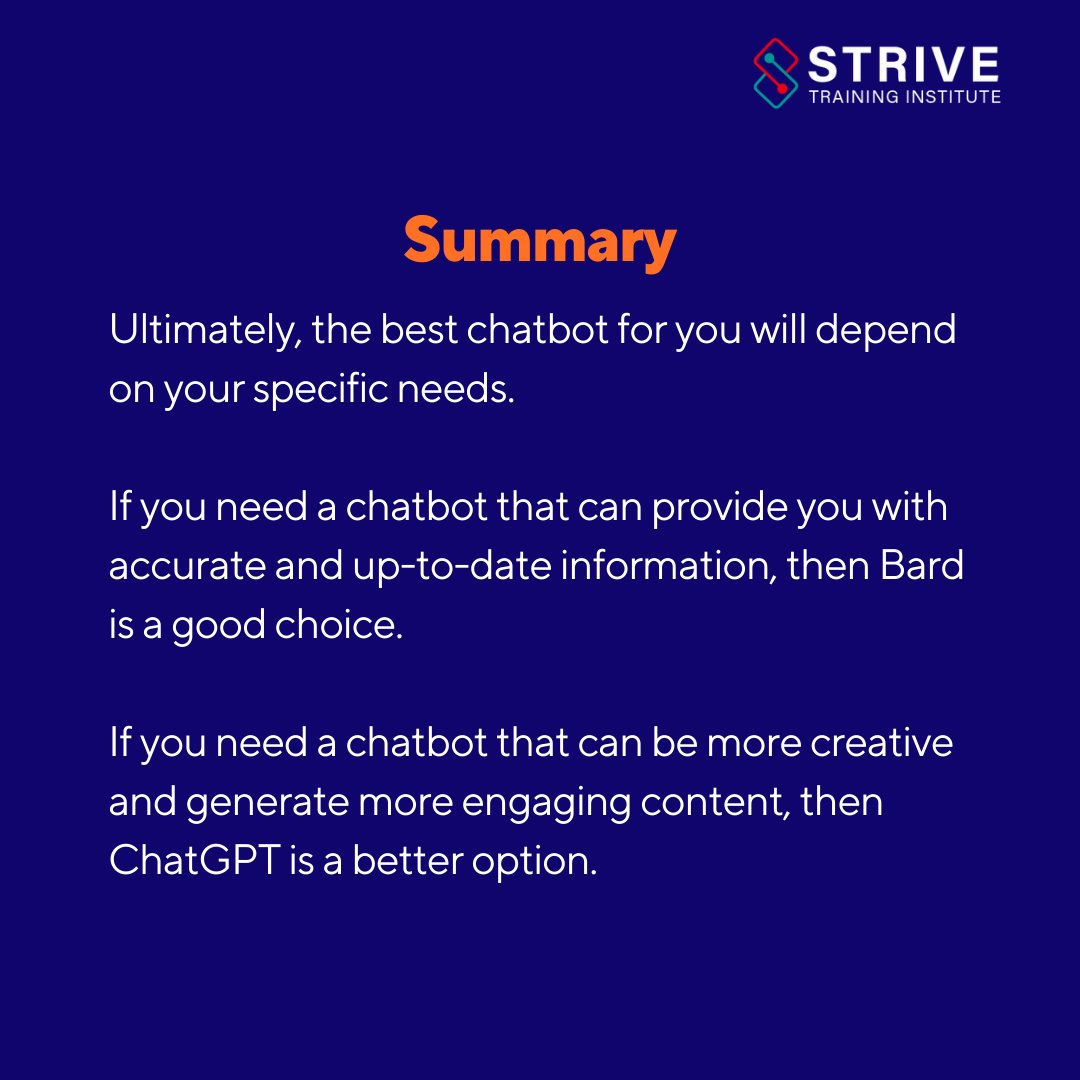 STRIVE
TRAINING INSTITUTE

Summary

Ultimately, the best chatbot for you will depend on your specific needs.

If you need a chatbot that can provide you with accurate and up-to-date information, then Bard is a good choice.

If you need a chatbot that can be more creative and generate more engaging content, then ChatGPT is a better option.